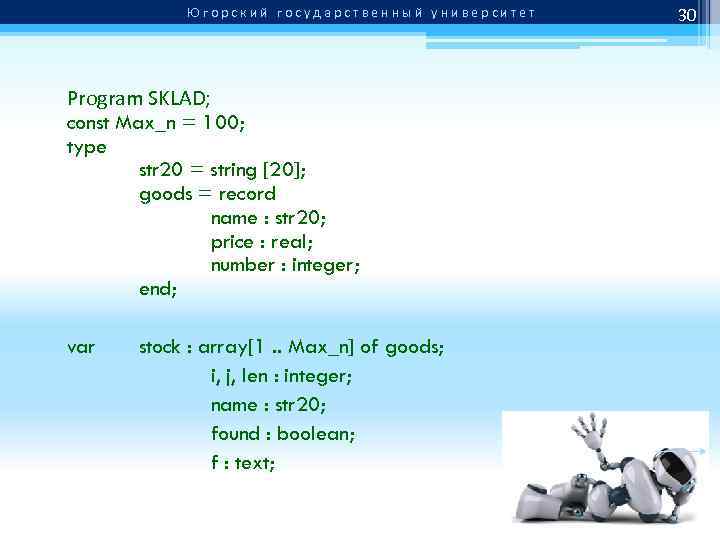 Югорский государственный университет

30

Program SKLAD;
const Max_n = 100;
type
str20 = string [20];
goods = record
name : str20;
price : real;
number : integer;
end;

var stock : array[1 .. Max_n] of goods;
i, j, len : integer;
name : str20;
found : boolean;
f : text;